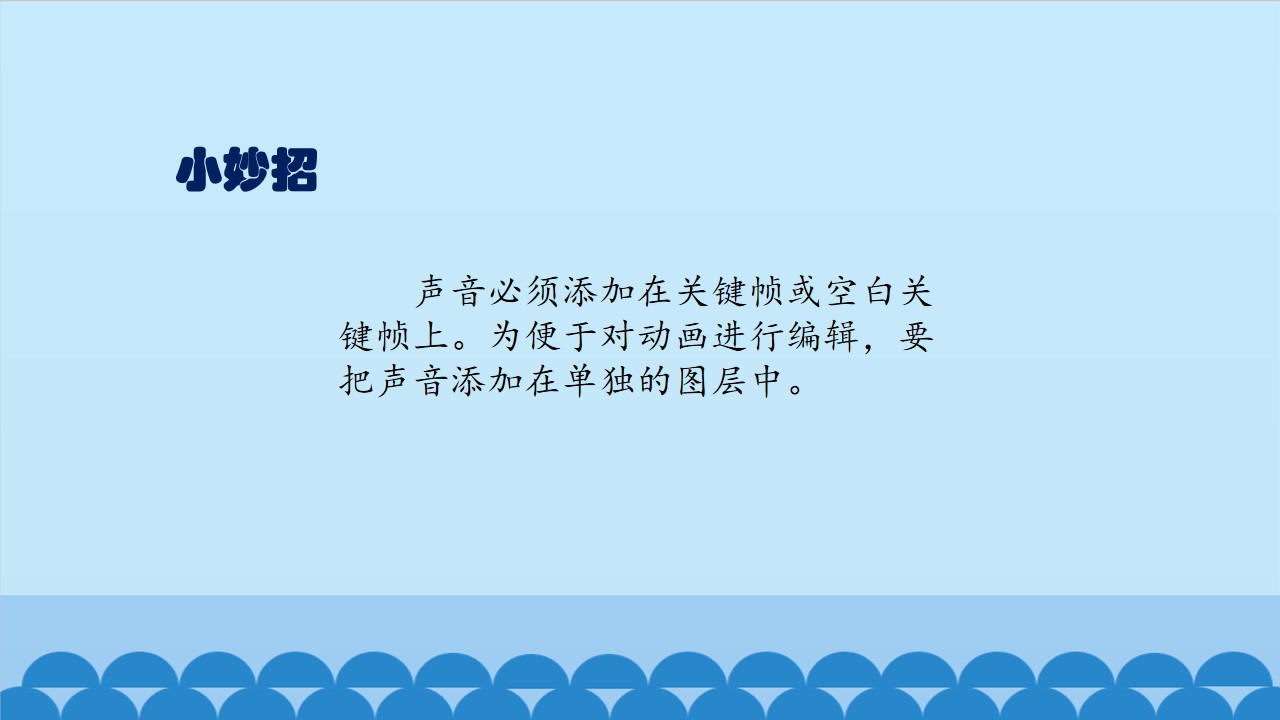 小妙招

声音必须添加在关键帧或空白关键帧上。为便于对动画进行编辑，要把声音添加在单独的图层中。